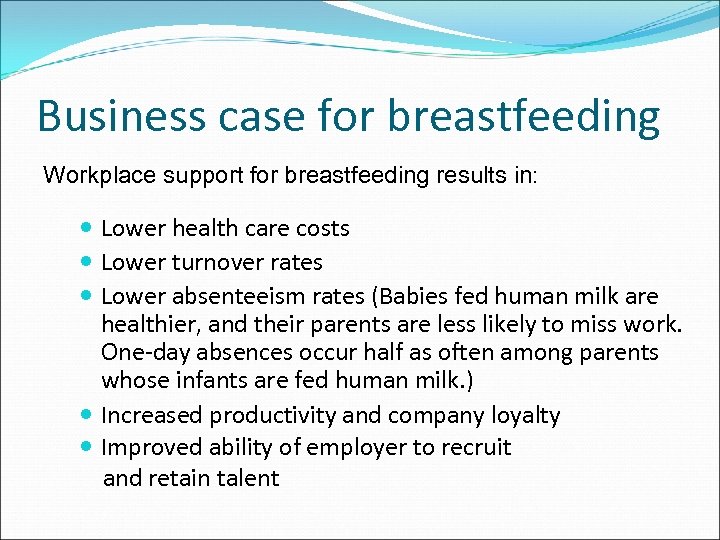 Business case for breastfeeding

Workplace support for breastfeeding results in:

- Lower health care costs
- Lower turnover rates
- Lower absenteeism rates (Babies fed human milk are healthier, and their parents are less likely to miss work. One-day absences occur half as often among parents whose infants are fed human milk.)
- Increased productivity and company loyalty
- Improved ability of employer to recruit and retain talent